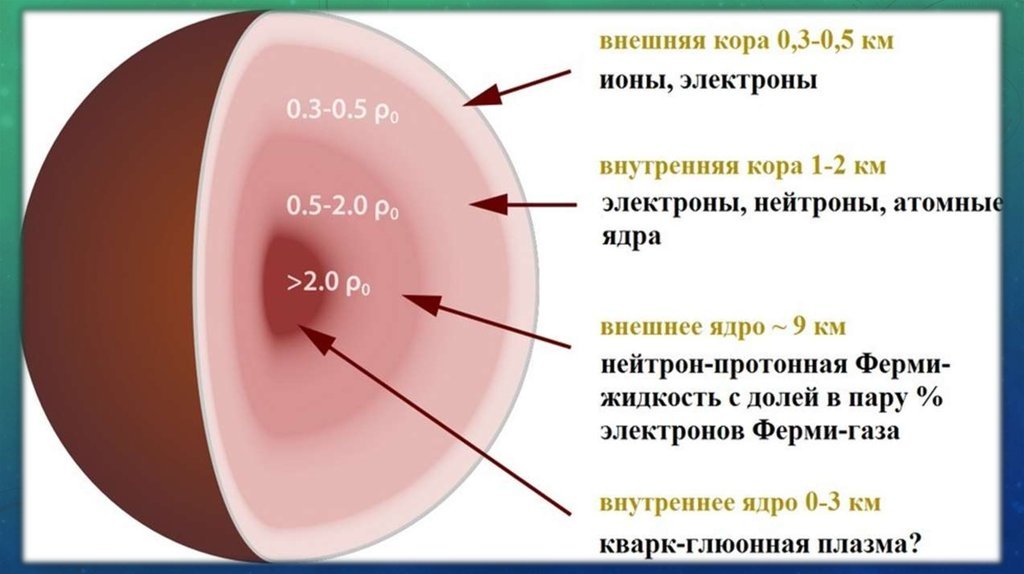 0.3-0.5 $\rho_0$

0.5-2.0 $\rho_0$

>2.0 $\rho_0$

внешняя кора 0,3-0,5 км

ионы, электроны

внутренняя кора 1-2 км

электроны, нейтроны, атомные ядра

внешнее ядро ~ 9 км

нейтрон-протонная Ферми-жидкость с долей в пару % электронов Ферми-газа

внутреннее ядро 0-3 км

кварк-глюонная плазма?